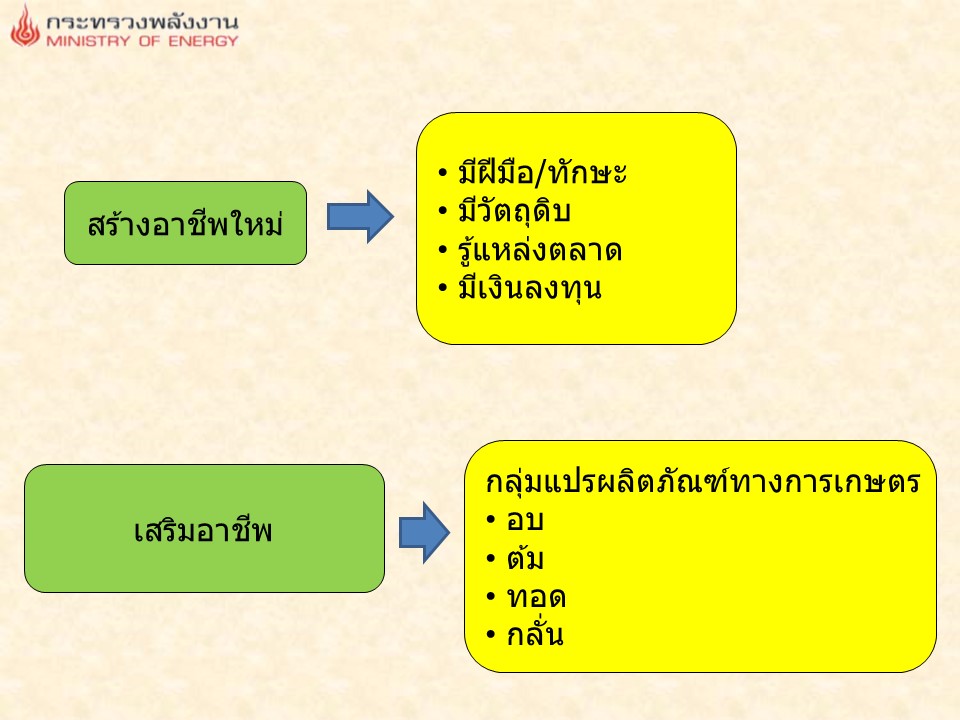 กระทรวงพลังงาน
MINISTRY OF ENERGY

สร้างอาชีพใหม่

• มีฝีมือ/ทักษะ
• มีวัตถุดิบ
• รู้แหล่งตลาด
• มีเงินลงทุน

เสริมอาชีพ

กลุ่มแปรผลิตภัณฑ์ทางการเกษตร
• อบ
• ต้ม
• ทอด
• กลั่น